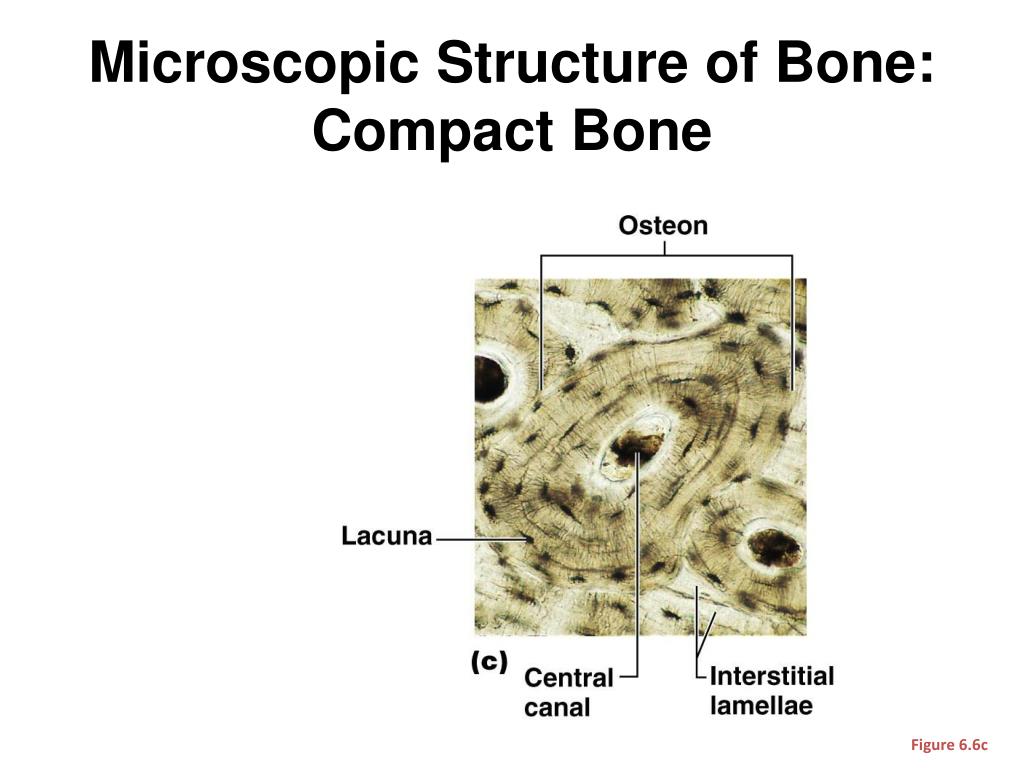 Microscopic Structure of Bone: Compact Bone

Osteon

Lacuna

(c)

Central canal

Interstitial lamellae

Figure 6.6c